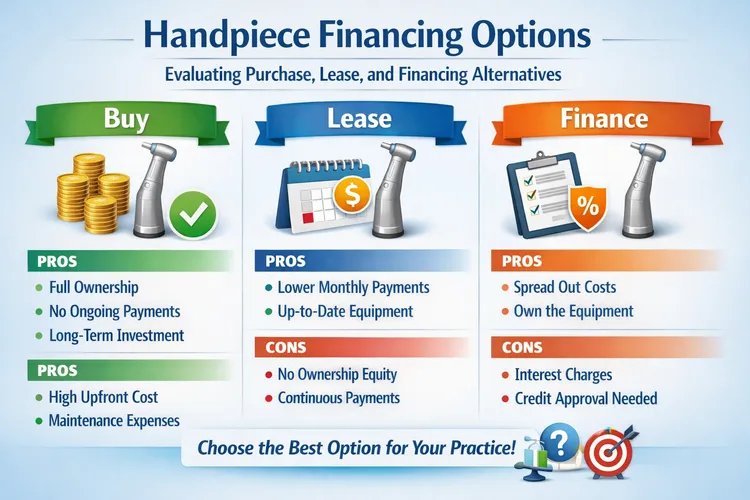 Handpiece Financing Options

Evaluating Purchase, Lease, and Financing Alternatives

Buy

PROS
- Full Ownership
- No Ongoing Payments
- Long-Term Investment

PROS
- High Upfront Cost
- Maintenance Expenses

Lease

$

PROS
- Lower Monthly Payments
- Up-to-Date Equipment

CONS
- No Ownership Equity
- Continuous Payments

Finance

%

PROS
- Spread Out Costs
- Own the Equipment

CONS
- Interest Charges
- Credit Approval Needed

Choose the Best Option for Your Practice!

?